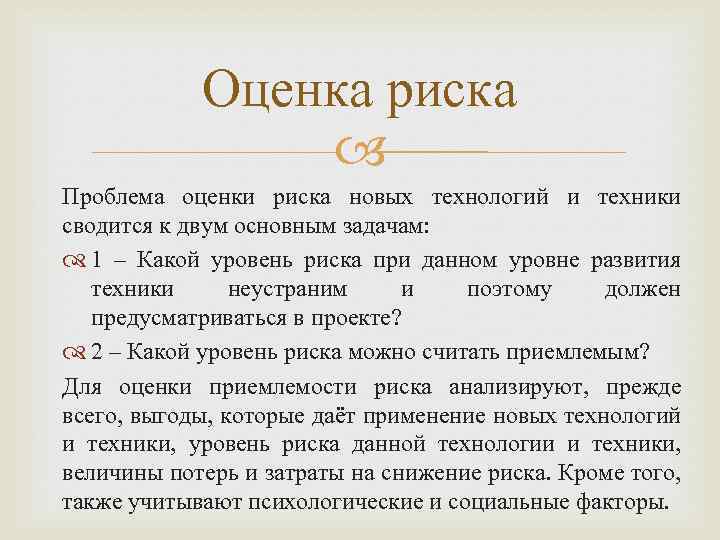 Оценка риска

Проблема оценки риска новых технологий и техники сводится к двум основным задачам:

1 – Какой уровень риска при данном уровне развития техники неустраним и поэтому должен предусматриваться в проекте?

2 – Какой уровень риска можно считать приемлемым?

Для оценки приемлемости риска анализируют, прежде всего, выгоды, которые даёт применение новых технологий и техники, уровень риска данной технологии и техники, величины потерь и затраты на снижение риска. Кроме того, также учитывают психологические и социальные факторы.